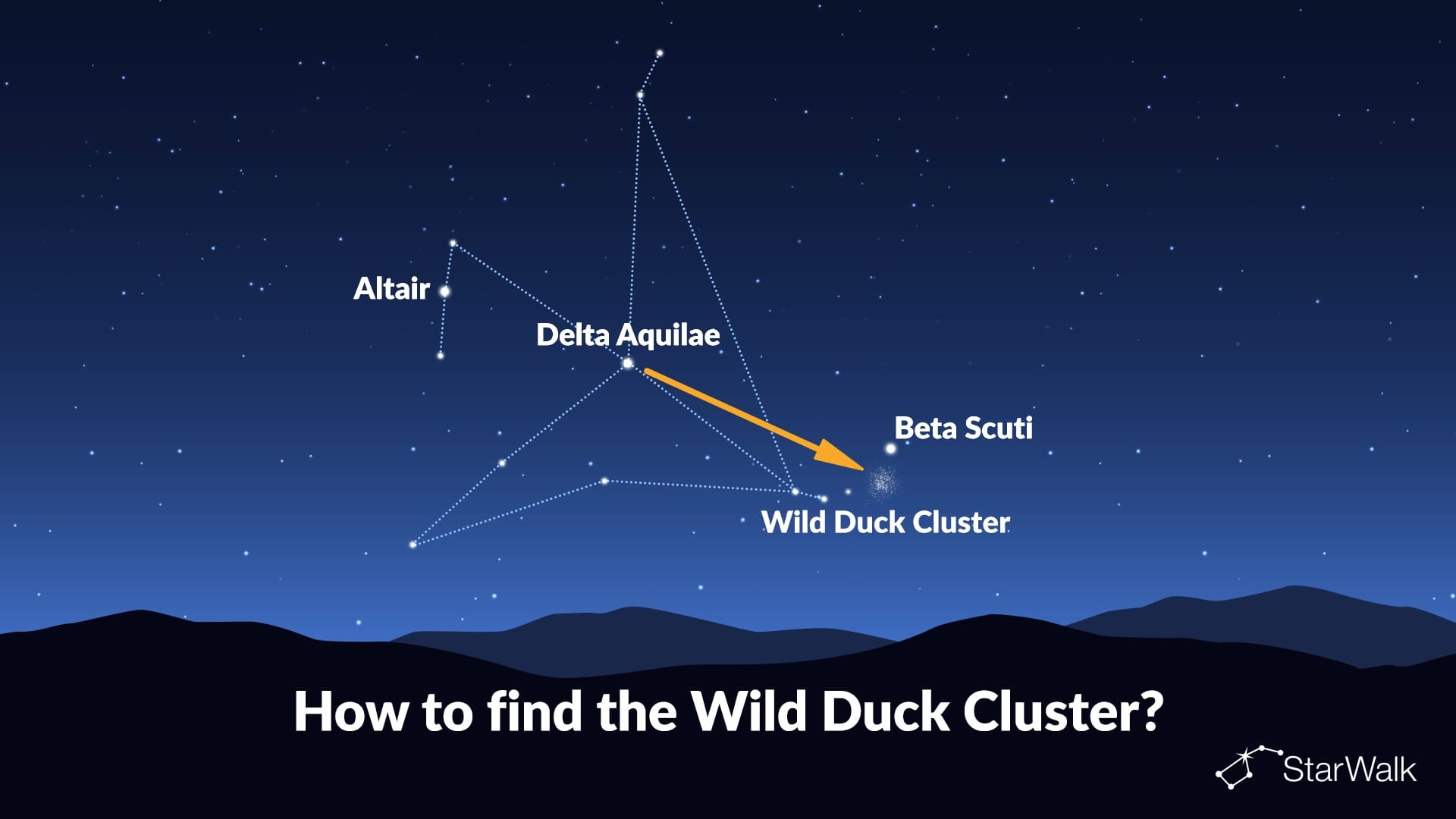 Altair

Delta Aquilae

Beta Scuti

Wild Duck Cluster

How to find the Wild Duck Cluster?

StarWalk